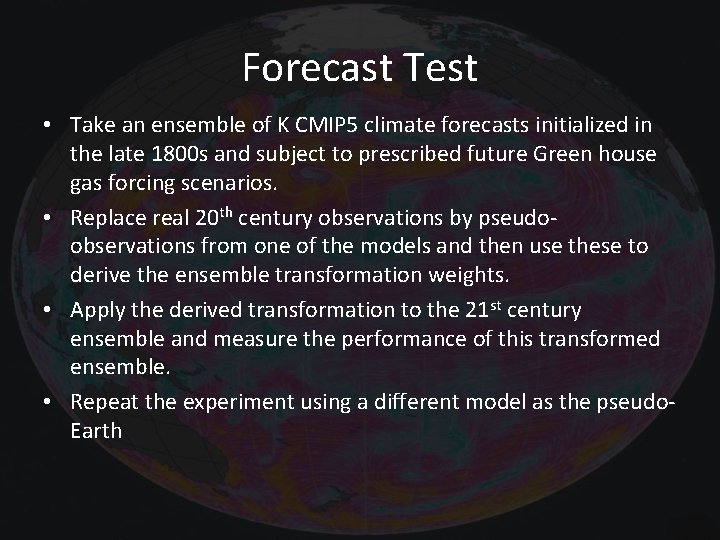 Forecast Test

• Take an ensemble of K CMIP5 climate forecasts initialized in the late 1800s and subject to prescribed future Green house gas forcing scenarios.

• Replace real 20$^{th}$ century observations by pseudo-observations from one of the models and then use these to derive the ensemble transformation weights.

• Apply the derived transformation to the 21$^{st}$ century ensemble and measure the performance of this transformed ensemble.

• Repeat the experiment using a different model as the pseudo-Earth